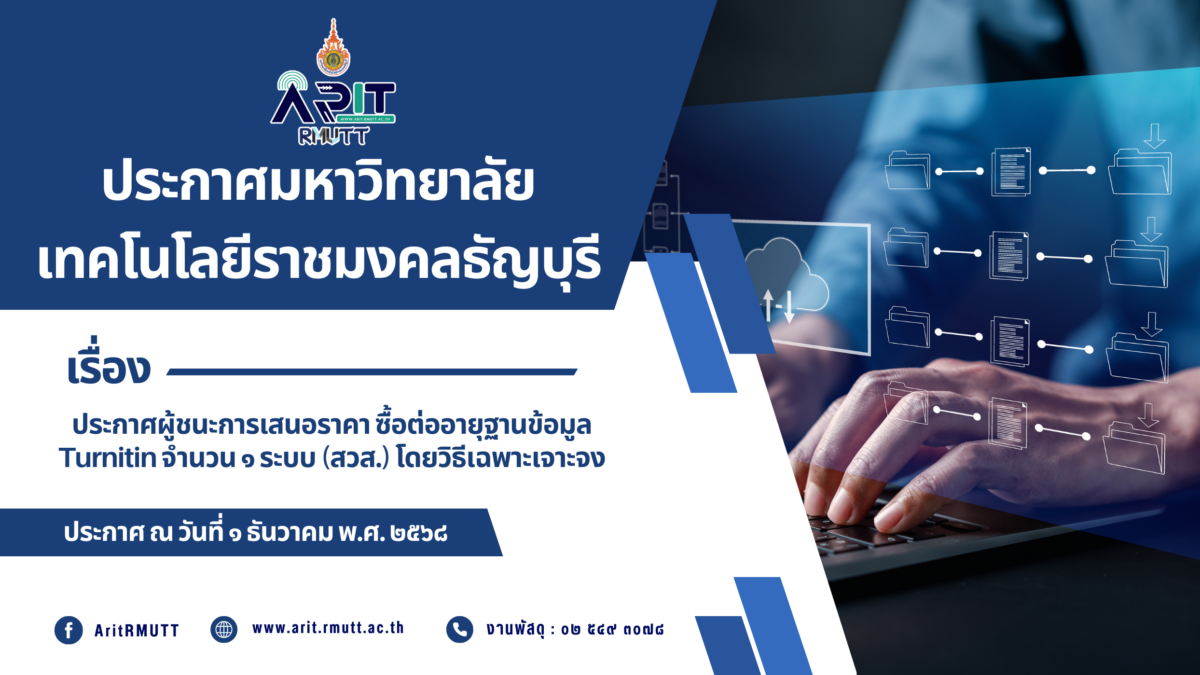 ARIT
WWW.ARIT.RMUTT.AC.TH
RMUTT

ประกาศมหาวิทยาลัย
เทคโนโลยีราชมงคลธัญบุรี

เรื่อง

ประกาศผู้ชนะการเสนอราคา ซื้อต่ออายุฐานข้อมูล Turnitin จำนวน ๑ ระบบ (สวส.) โดยวิธีเฉพาะเจาะจง

ประกาศ ณ วันที่ ๑ ธันวาคม พ.ศ. ๒๕๖๘

AritRMUTT
www.arit.rmutt.ac.th
งานพัสดุ : ๐๒ ๕๔๙ ๓๐๗๘